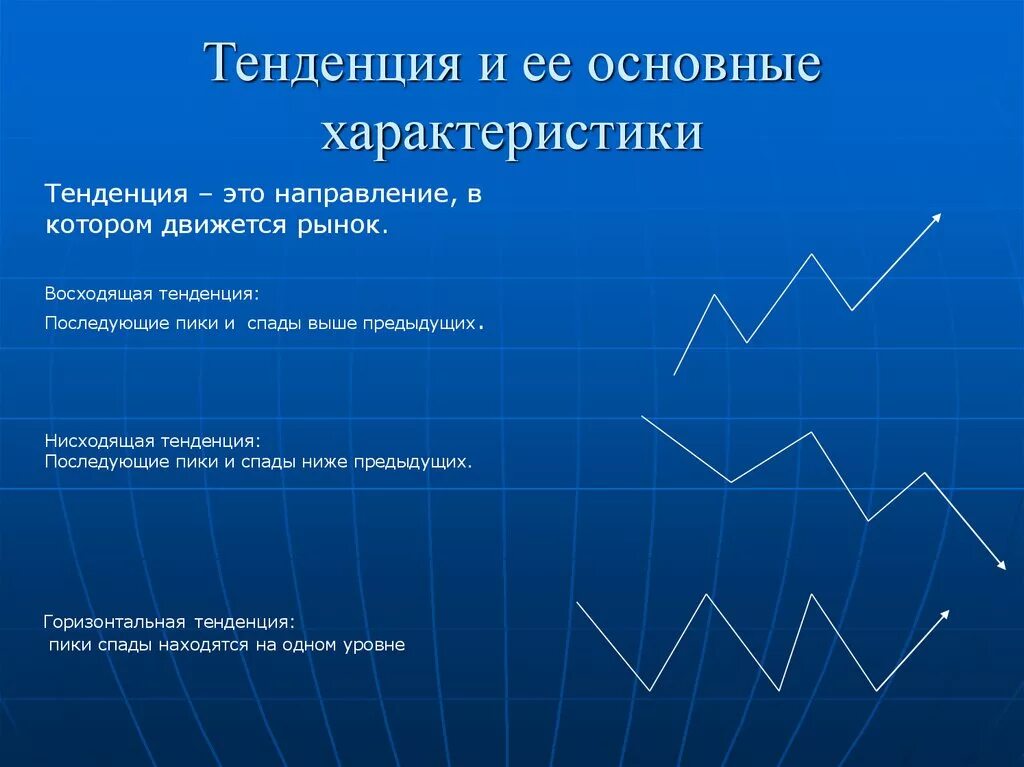 Тенденция и ее основные характеристики

Тенденция – это направление, в котором движется рынок.

Восходящая тенденция:

Последующие пики и спады выше предыдущих.

Нисходящая тенденция:
Последующие пики и спады ниже предыдущих.

Горизонтальная тенденция:
пики спады находятся на одном уровне